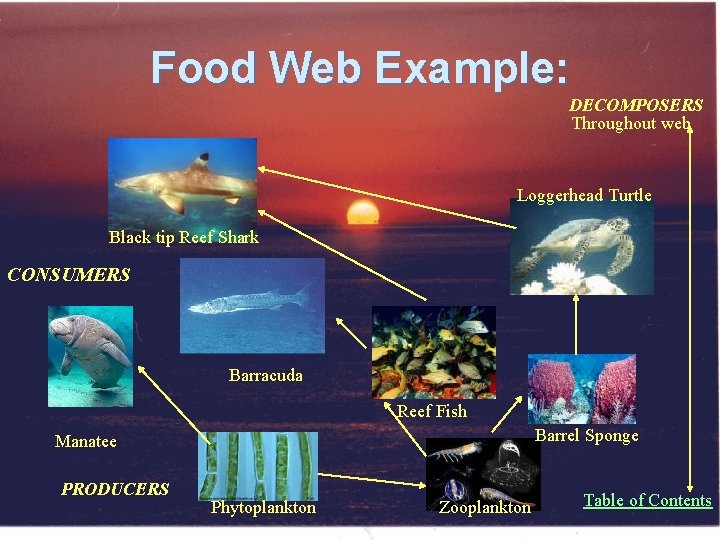 Food Web Example:

DECOMPOSERS
Throughout web

Loggerhead Turtle

Black tip Reef Shark

CONSUMERS

Barracuda

Reef Fish

Barrel Sponge

Manatee

PRODUCERS

Phytoplankton

Zooplankton

Table of Contents